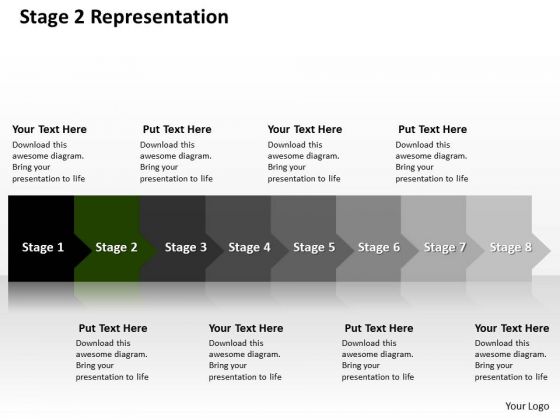 Stage 2 Representation

Your Text Here
Download this awesome diagram. Bring your presentation to life

Put Text Here
Download this awesome diagram. Bring your presentation to life

Your Text Here
Download this awesome diagram. Bring your presentation to life

Put Text Here
Download this awesome diagram. Bring your presentation to life

Stage 1
Stage 2
Stage 3
Stage 4
Stage 5
Stage 6
Stage 7
Stage 8

Put Text Here
Download this awesome diagram. Bring your presentation to life

Your Text Here
Download this awesome diagram. Bring your presentation to life

Put Text Here
Download this awesome diagram. Bring your presentation to life

Your Text Here
Download this awesome diagram. Bring your presentation to life

Your Logo